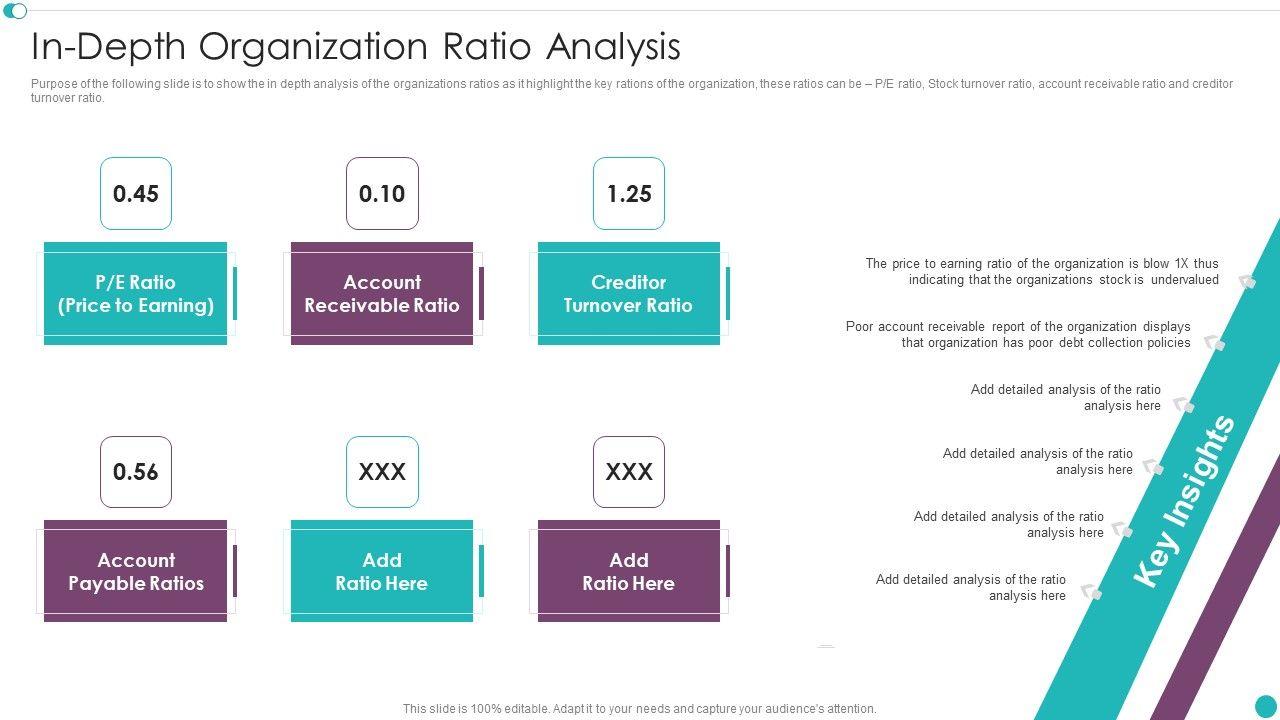 In-Depth Organization Ratio Analysis

Purpose of the following slide is to show the in depth analysis of the organizations ratios as it highlight the key rations of the organization, these ratios can be – P/E ratio, Stock turnover ratio, account receivable ratio and creditor turnover ratio.

0.45

P/E Ratio (Price to Earning)

0.10

Account Receivable Ratio

1.25

Creditor Turnover Ratio

0.56

Account Payable Ratios

XXX

Add Ratio Here

XXX

Add Ratio Here

The price to earning ratio of the organization is blow 1X thus indicating that the organizations stock is undervalued

Poor account receivable report of the organization displays that organization has poor debt collection policies

Add detailed analysis of the ratio analysis here

Add detailed analysis of the ratio analysis here

Add detailed analysis of the ratio analysis here

Add detailed analysis of the ratio analysis here

Key Insights

This slide is 100% editable. Adapt it to your needs and capture your audience's attention.